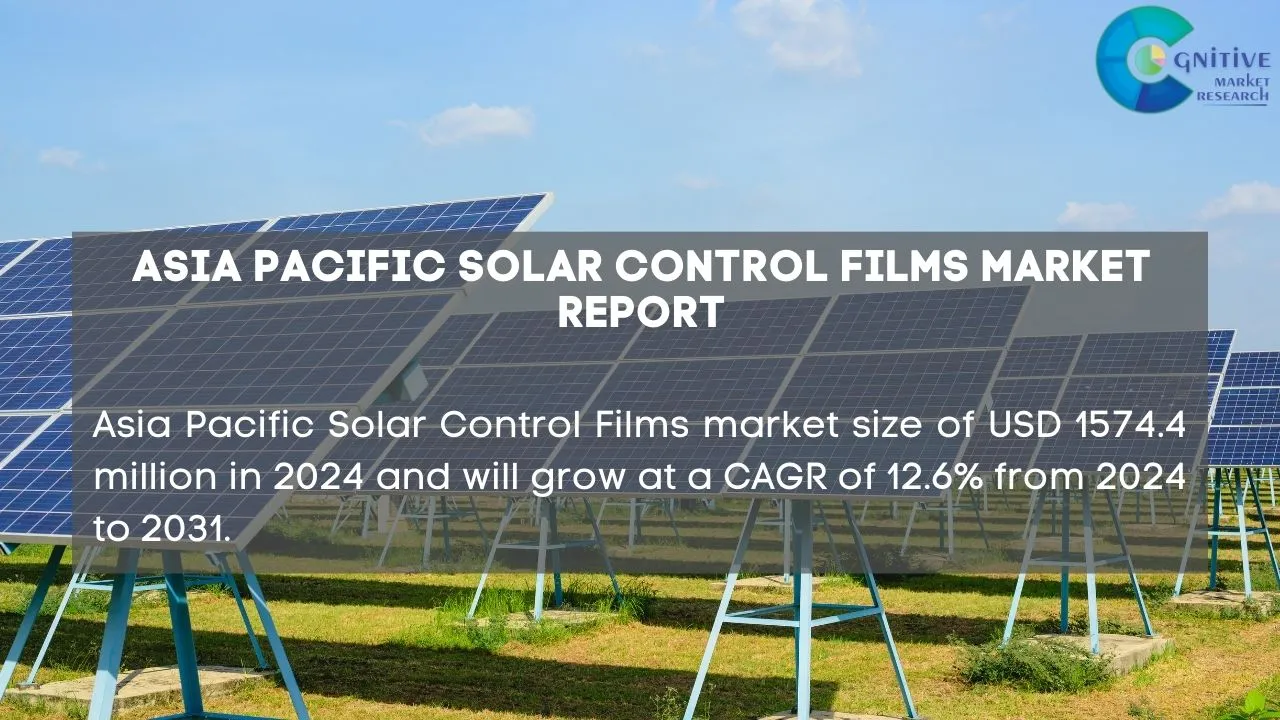 COGNITIVE MARKET RESEARCH

ASIA PACIFIC SOLAR CONTROL FILMS MARKET REPORT

Asia Pacific Solar Control Films market size of USD 1574.4 million in 2024 and will grow at a CAGR of 12.6% from 2024 to 2031.